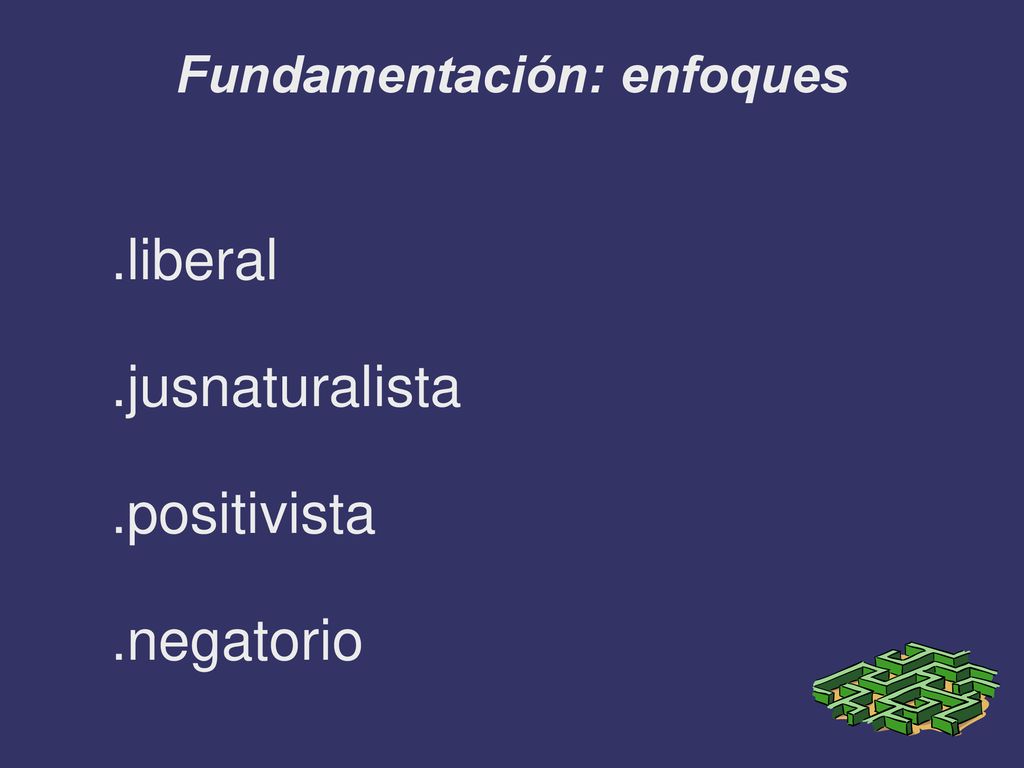 Fundamentación: enfoques

.liberal

.jusnaturalista

.positivista

.negatorio